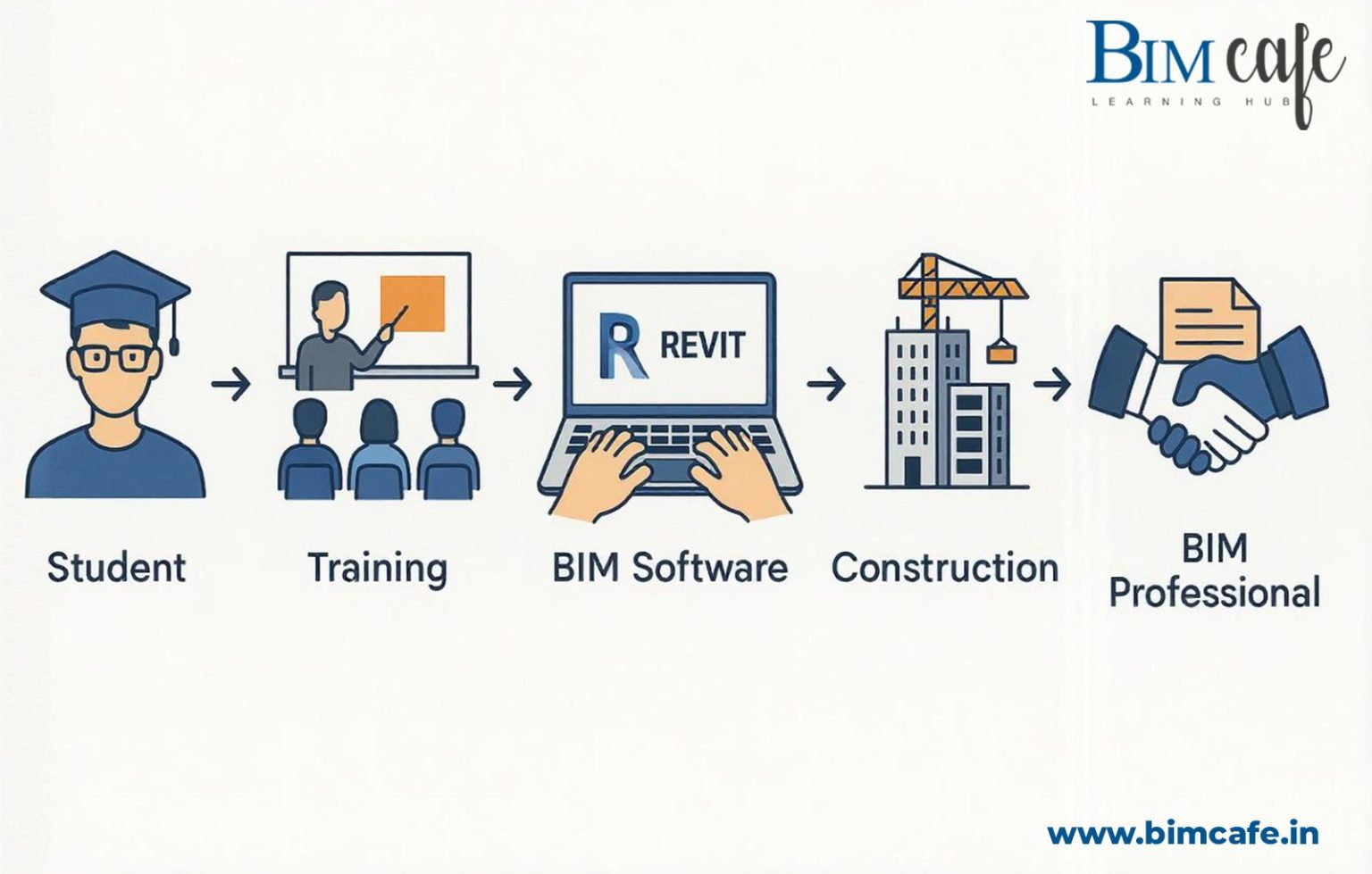 BIM cafe
LEARNING HUB

R REVIT

Student → Training → BIM Software → Construction → BIM Professional

www.bimcafe.in